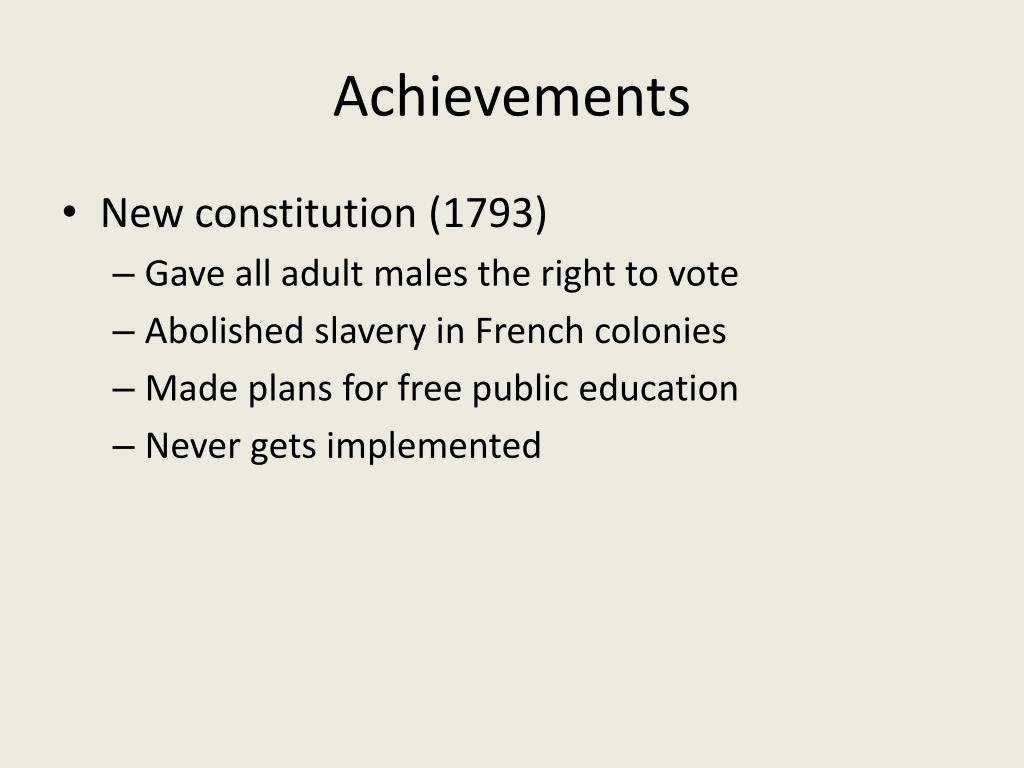 Achievements

• New constitution (1793)
– Gave all adult males the right to vote
– Abolished slavery in French colonies
– Made plans for free public education
– Never gets implemented